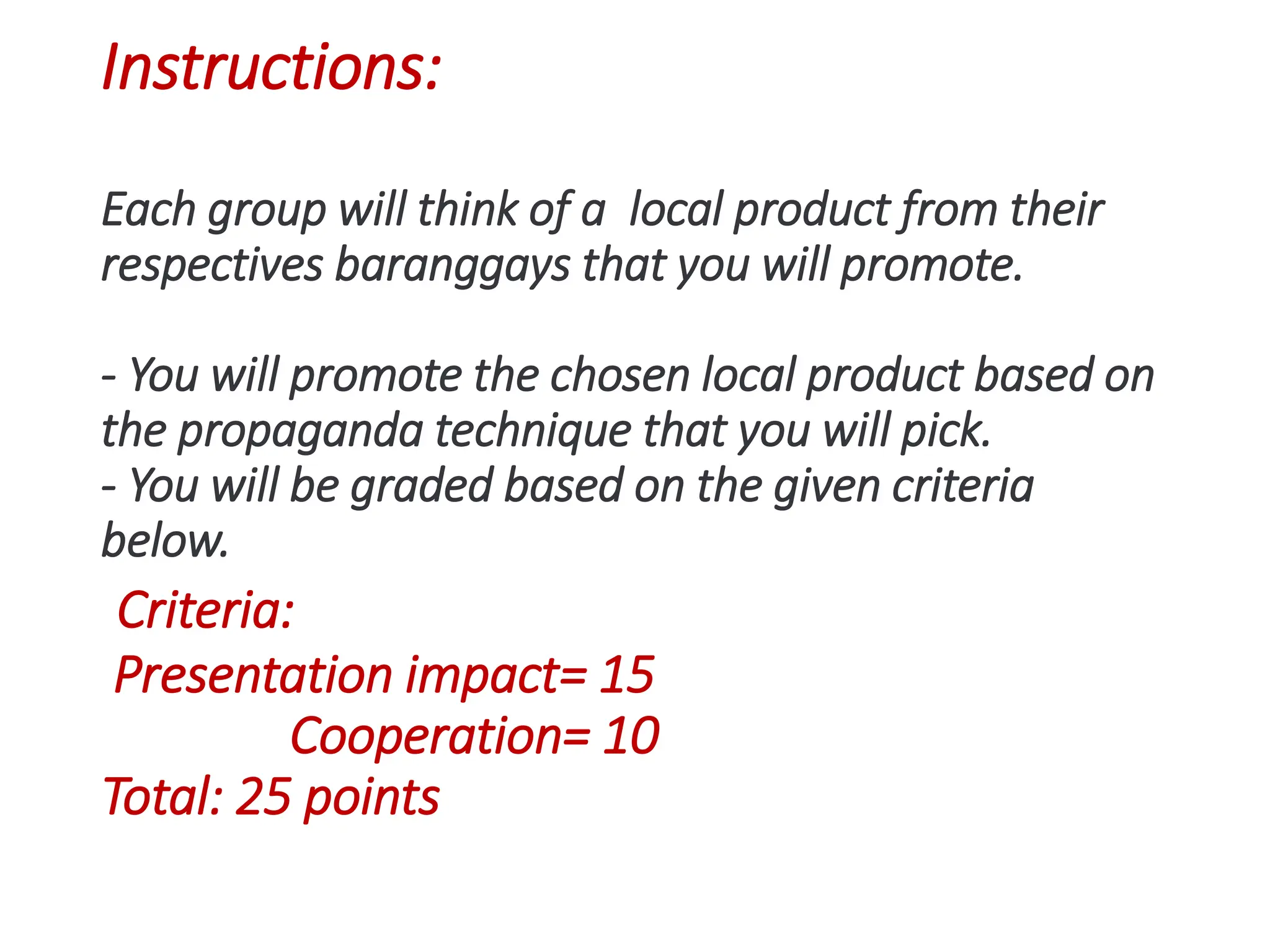 Instructions:

Each group will think of a local product from their respectives baranggays that you will promote.

- You will promote the chosen local product based on the propaganda technique that you will pick.
- You will be graded based on the given criteria below.

Criteria:
Presentation impact= 15
Cooperation= 10
Total: 25 points